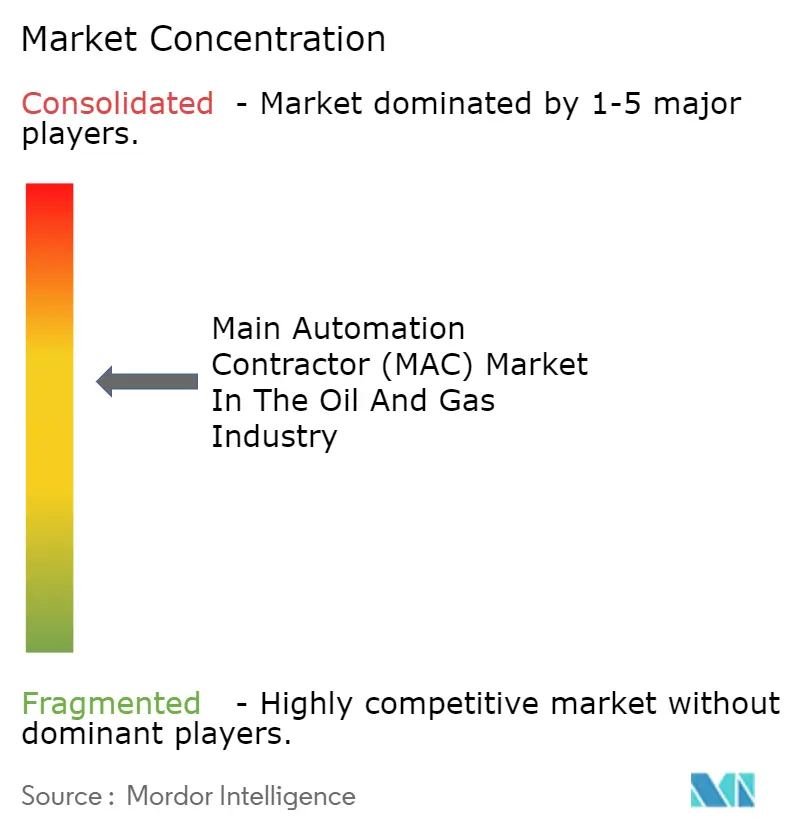 Market Concentration

Consolidated - Market dominated by 1-5 major players.

Main Automation Contractor (MAC) Market In The Oil And Gas Industry

Fragmented - Highly competitive market without dominant players.

Source : Mordor Intelligence